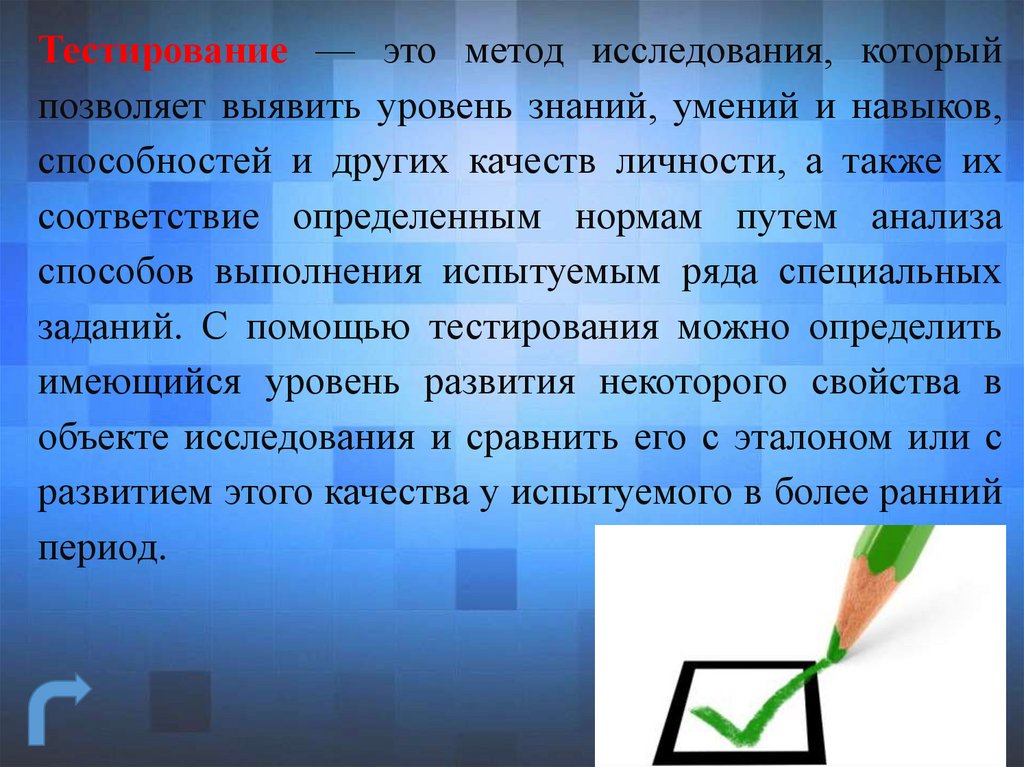 Тестирование — это метод исследования, который позволяет выявить уровень знаний, умений и навыков, способностей и других качеств личности, а также их соответствие определенным нормам путем анализа способов выполнения испытуемым ряда специальных заданий. С помощью тестирования можно определить имеющийся уровень развития некоторого свойства в объекте исследования и сравнить его с эталоном или с развитием этого качества у испытуемого в более ранний период.